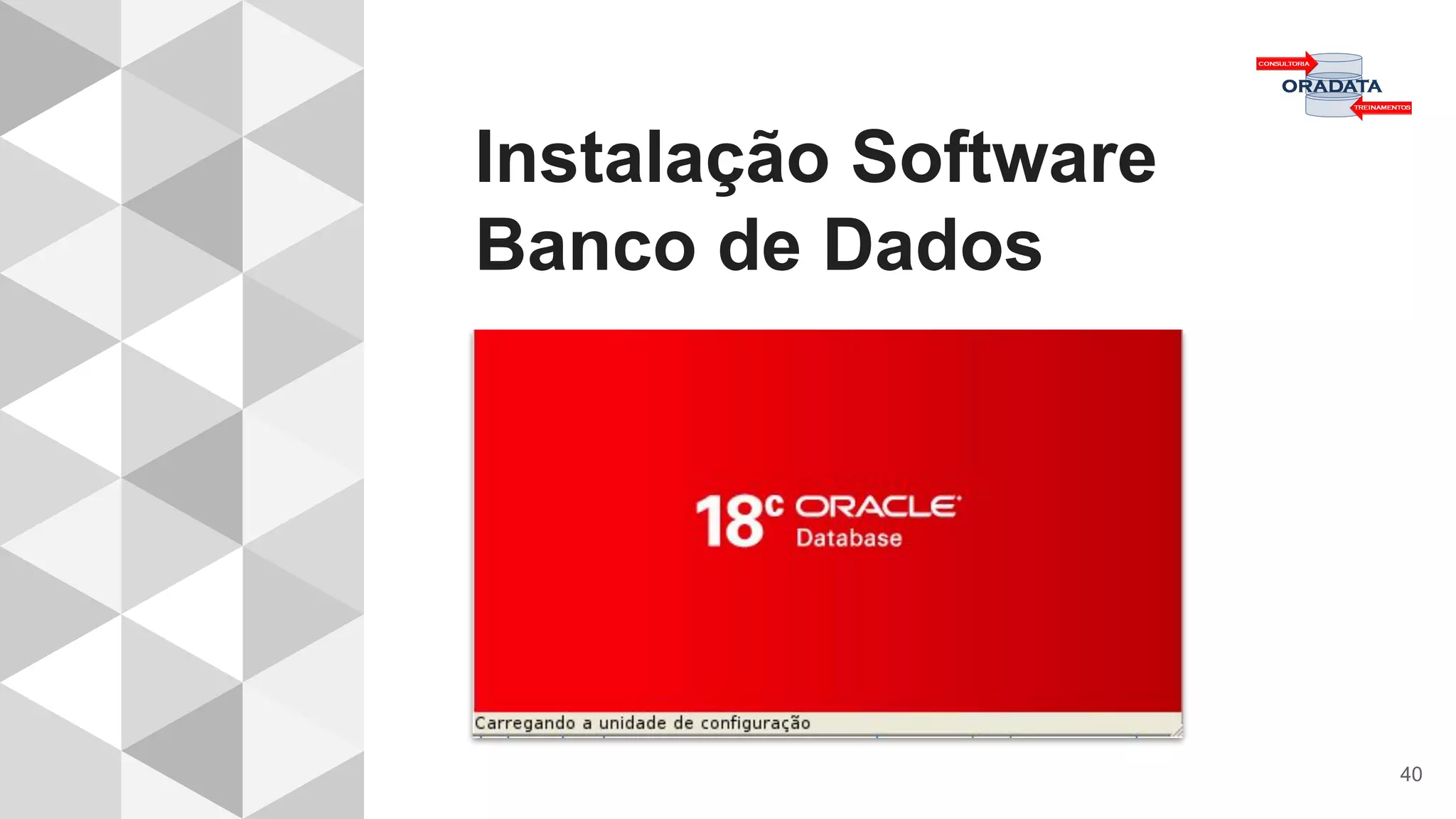 CONSULTORIA
ORADATA
TREINAMENTOS

Instalação Software Banco de Dados

18c ORACLE
Database

Carregando a unidade de configuração

40